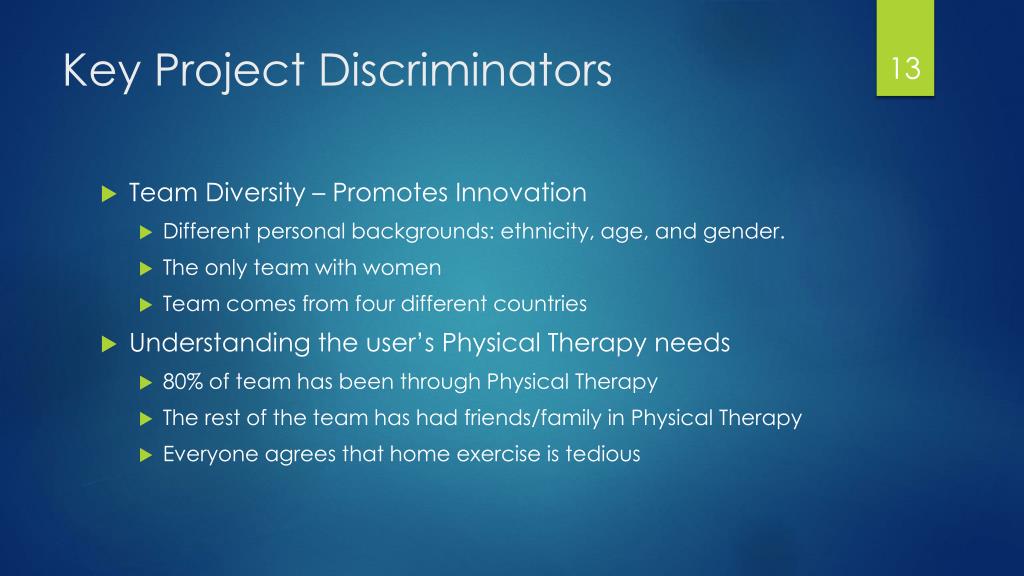 Key Project Discriminators

13

Team Diversity – Promotes Innovation

Different personal backgrounds: ethnicity, age, and gender.

The only team with women

Team comes from four different countries

Understanding the user's Physical Therapy needs

80% of team has been through Physical Therapy

The rest of the team has had friends/family in Physical Therapy

Everyone agrees that home exercise is tedious